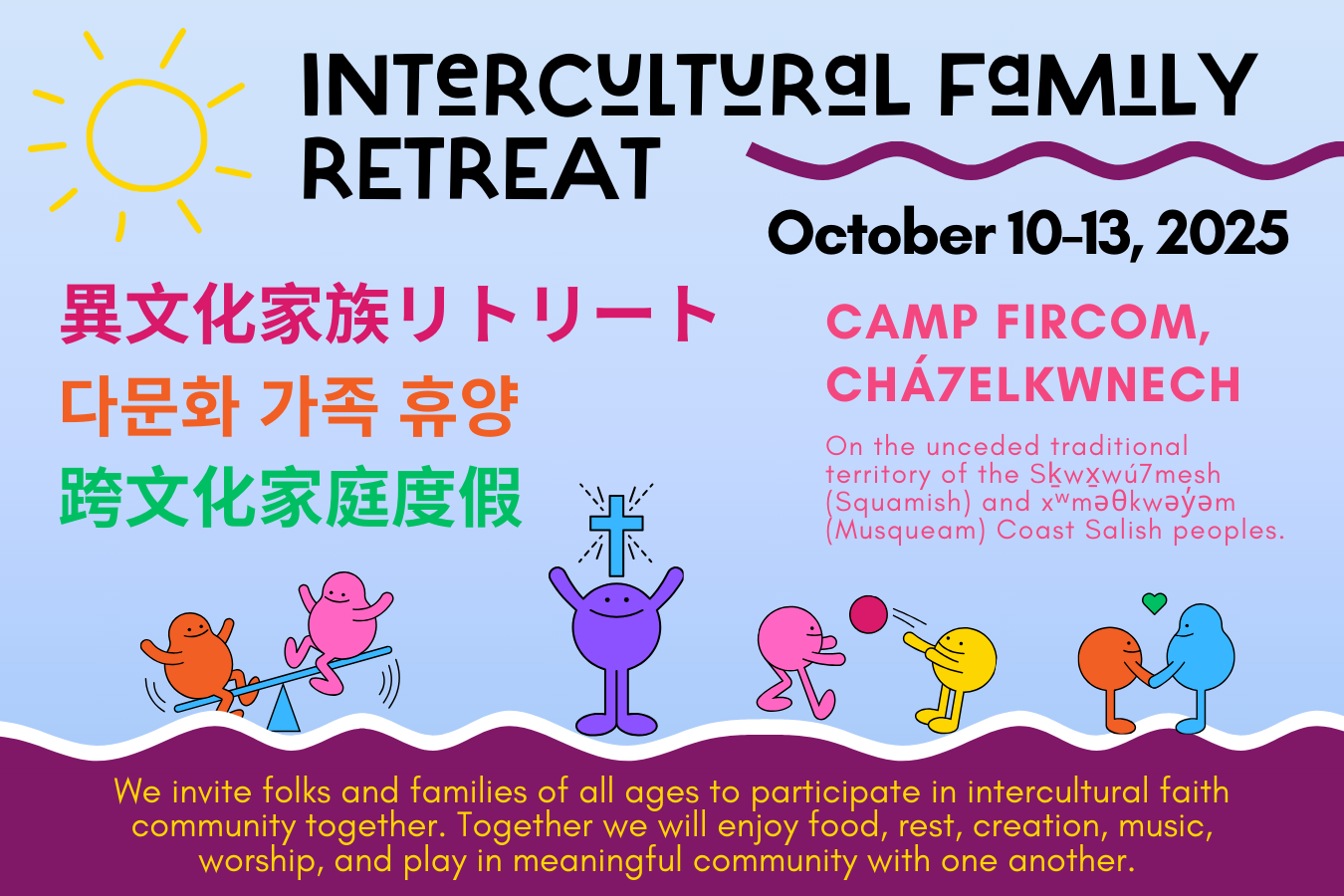 INTERCULTURAL FAMILY RETREAT

October 10-13, 2025

異文化家族リトリート
다문화 가족 휴양
跨文化家庭度假

CAMP FIRCOM, CHÁ7ELKWNECH

On the unceded traditional territory of the Sḵwx̱wú7mesh (Squamish) and xʷməθkʷəy̓əm (Musqueam) Coast Salish peoples.

We invite folks and families of all ages to participate in intercultural faith community together. Together we will enjoy food, rest, creation, music, worship, and play in meaningful community with one another.